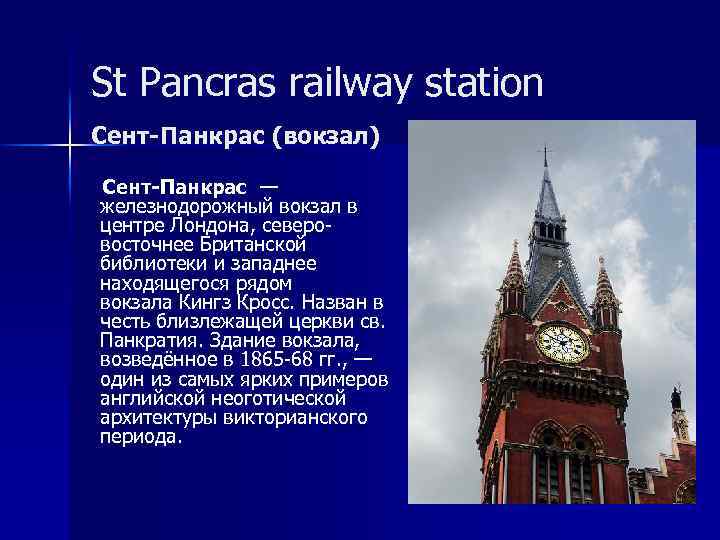 St Pancras railway station

Сент-Панкрас (вокзал)

Сент-Панкрас — железнодорожный вокзал в центре Лондона, северо-восточнее Британской библиотеки и западнее находящегося рядом вокзала Кингз Кросс. Назван в честь близлежащей церкви св. Панкратия. Здание вокзала, возведённое в 1865-68 гг., — один из самых ярких примеров английской неоготической архитектуры викторианского периода.